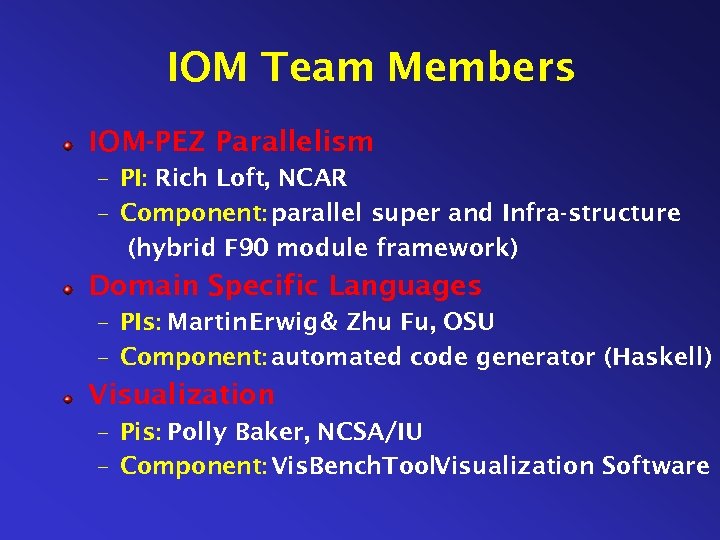 IOM Team Members

IOM-PEZ Parallelism
– PI: Rich Loft, NCAR
– Component: parallel super and Infra-structure (hybrid F90 module framework)

Domain Specific Languages
– PIs: MartinErwig& Zhu Fu, OSU
– Component: automated code generator (Haskell)

Visualization
– Pis: Polly Baker, NCSA/IU
– Component: VisBenchToolVisualization Software